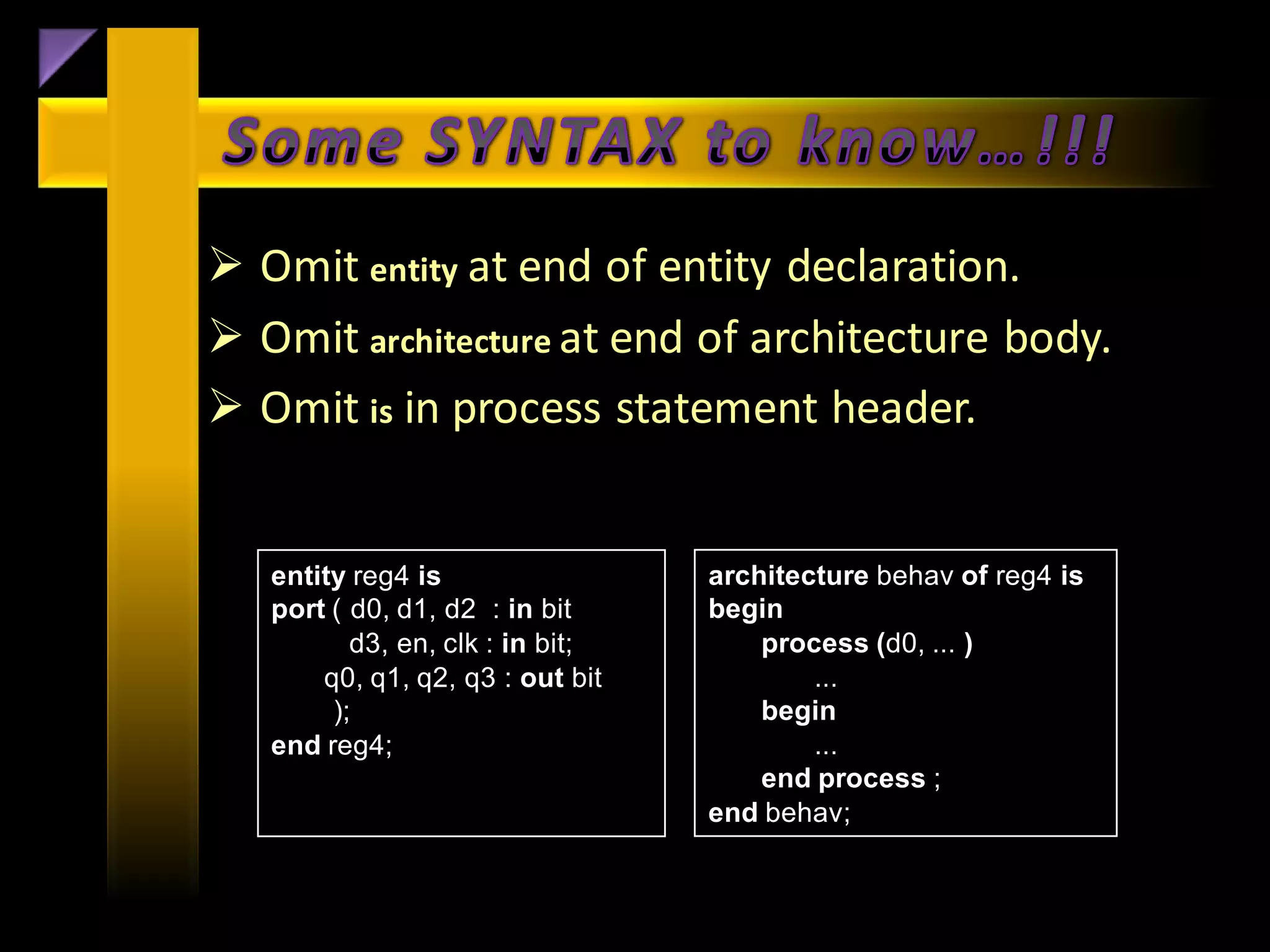 Some SYNTAX to know…!!!

➢ Omit entity at end of entity declaration.

➢ Omit architecture at end of architecture body.

➢ Omit is in process statement header.

entity reg4 is
port ( d0, d1, d2 : in bit
d3, en, clk : in bit;
q0, q1, q2, q3 : out bit
);
end reg4;

architecture behav of reg4 is
begin
process (d0, ... )
...
begin
...
end process ;
end behav;